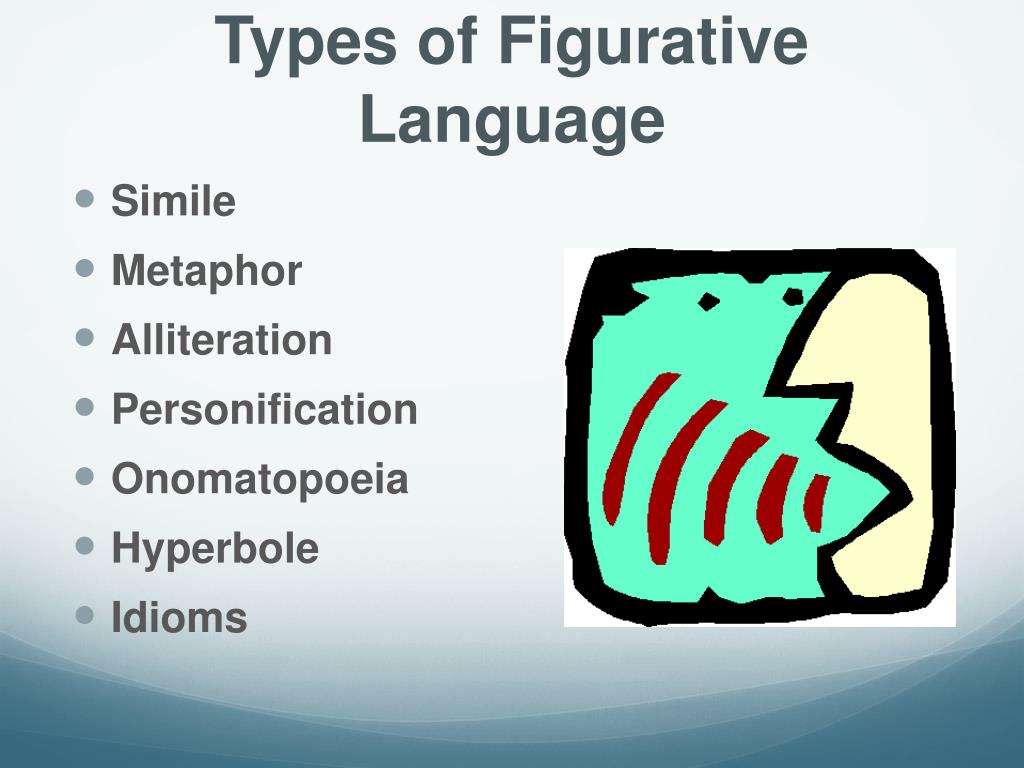 Types of Figurative Language

- Simile
- Metaphor
- Alliteration
- Personification
- Onomatopoeia
- Hyperbole
- Idioms